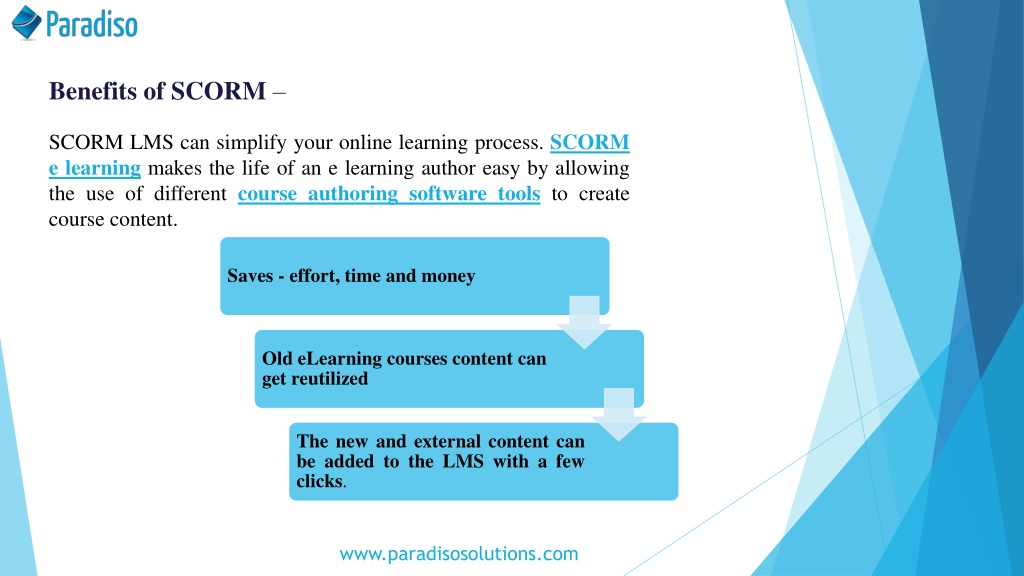 Paradiso

Benefits of SCORM –

SCORM LMS can simplify your online learning process. SCORM e learning makes the life of an e learning author easy by allowing the use of different course authoring software tools to create course content.

Saves - effort, time and money

Old eLearning courses content can get reutilized

The new and external content can be added to the LMS with a few clicks.

www.paradisosolutions.com